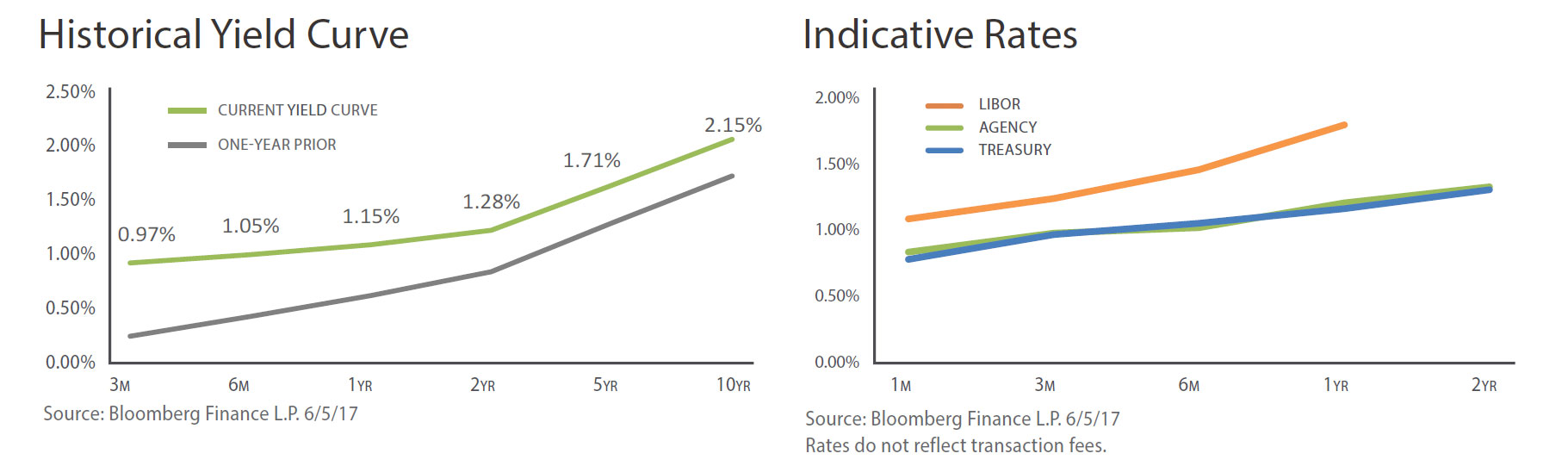 Historical Yield Curve

2.50%
2.00%
1.50%
1.00%
0.50%
0.00%

CURRENT YIELD CURVE
ONE-YEAR PRIOR

0.97%
1.05%
1.15%
1.28%
1.71%
2.15%

3M
6M
1YR
2YR
5YR
10YR

Source: Bloomberg Finance L.P. 6/5/17

Indicative Rates

2.00%
1.50%
1.00%
0.50%
0.00%

LIBOR
AGENCY
TREASURY

1M
3M
6M
1YR
2YR

Source: Bloomberg Finance L.P. 6/5/17
Rates do not reflect transaction fees.